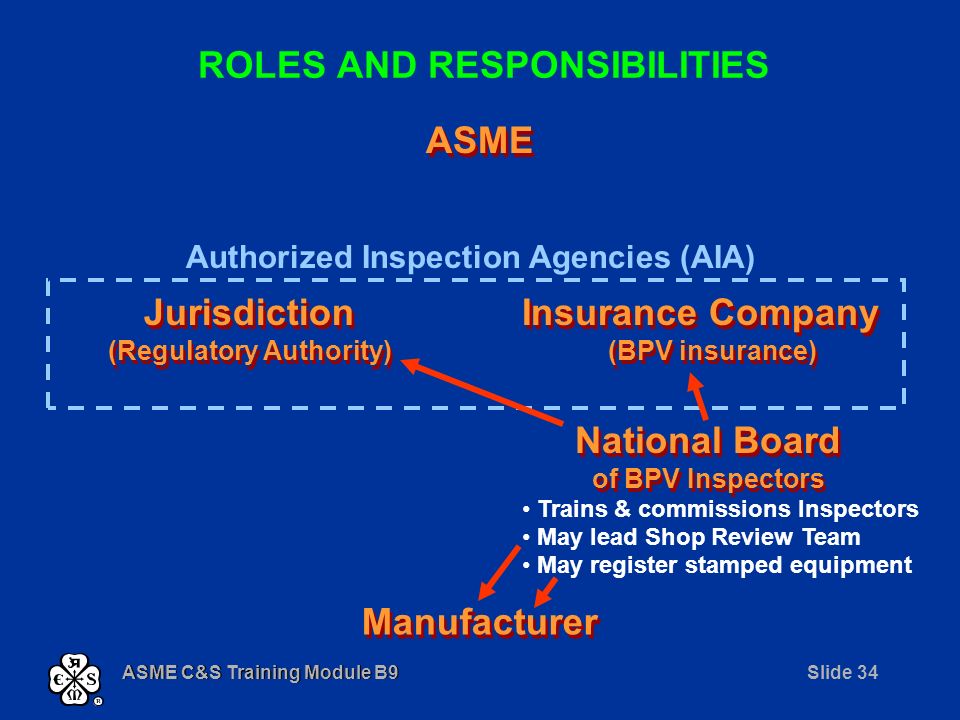 ROLES AND RESPONSIBILITIES

ASME

Authorized Inspection Agencies (AIA)

Jurisdiction
(Regulatory Authority)

Insurance Company
(BPV insurance)

National Board
of BPV Inspectors

• Trains & commissions Inspectors
• May lead Shop Review Team
• May register stamped equipment

Manufacturer

ASME C&S Training Module B9

Slide 34